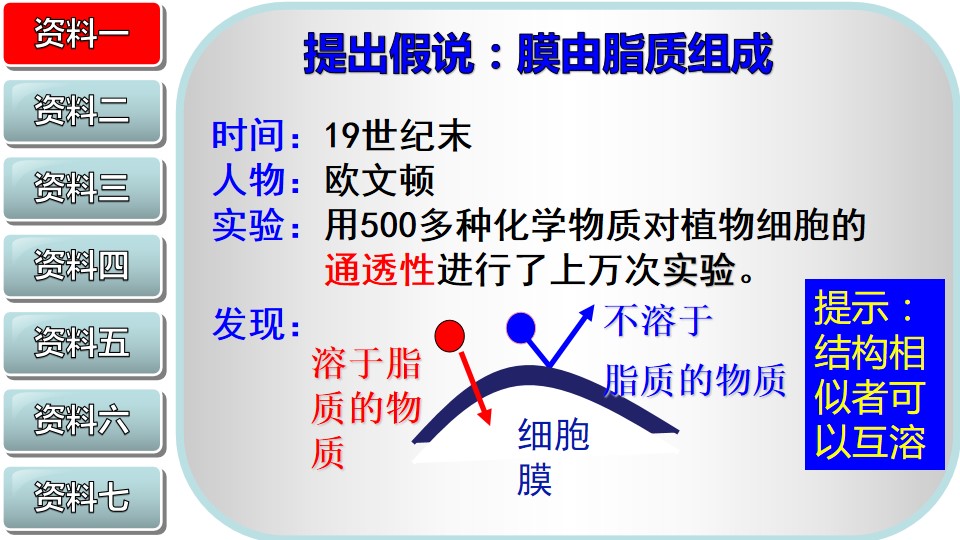 资料一
资料二
资料三
资料四
资料五
资料六
资料七

提出假说：膜由脂质组成

时间：19世纪末
人物：欧文顿
实验：用500多种化学物质对植物细胞的通透性进行了上万次实验。
发现：

溶于脂质的物质

不溶于脂质的物质

细胞膜

提示：结构相似者可以互溶